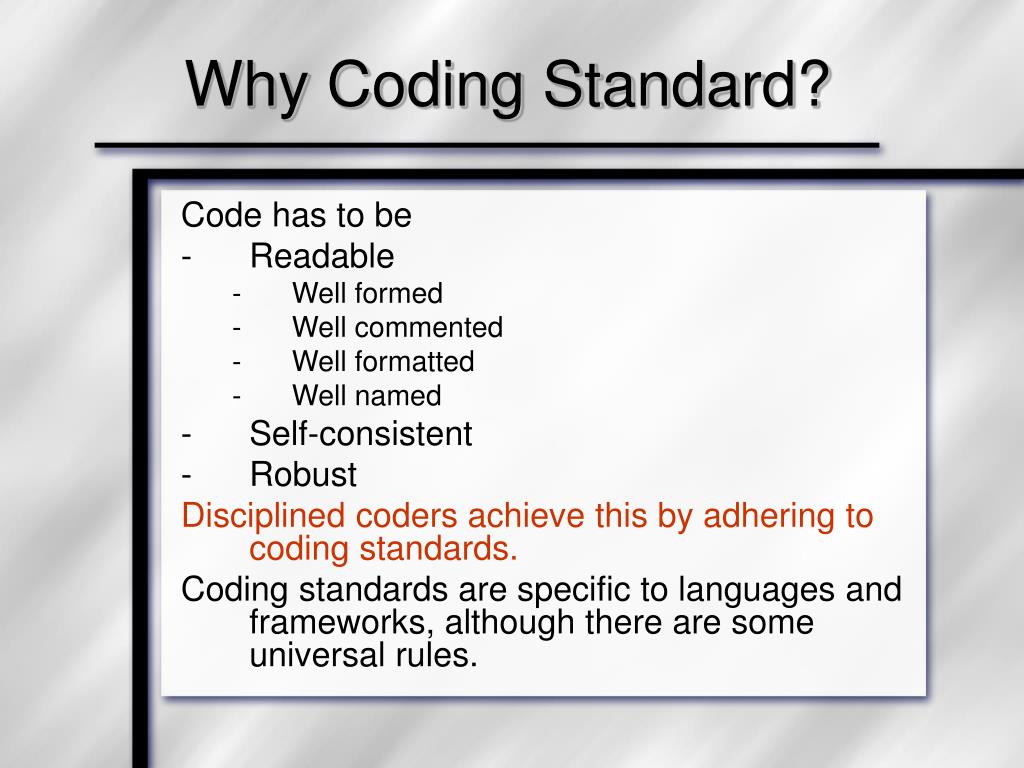 Why Coding Standard?

Code has to be
- Readable
- Well formed
- Well commented
- Well formatted
- Well named
- Self-consistent
- Robust

Disciplined coders achieve this by adhering to coding standards.

Coding standards are specific to languages and frameworks, although there are some universal rules.